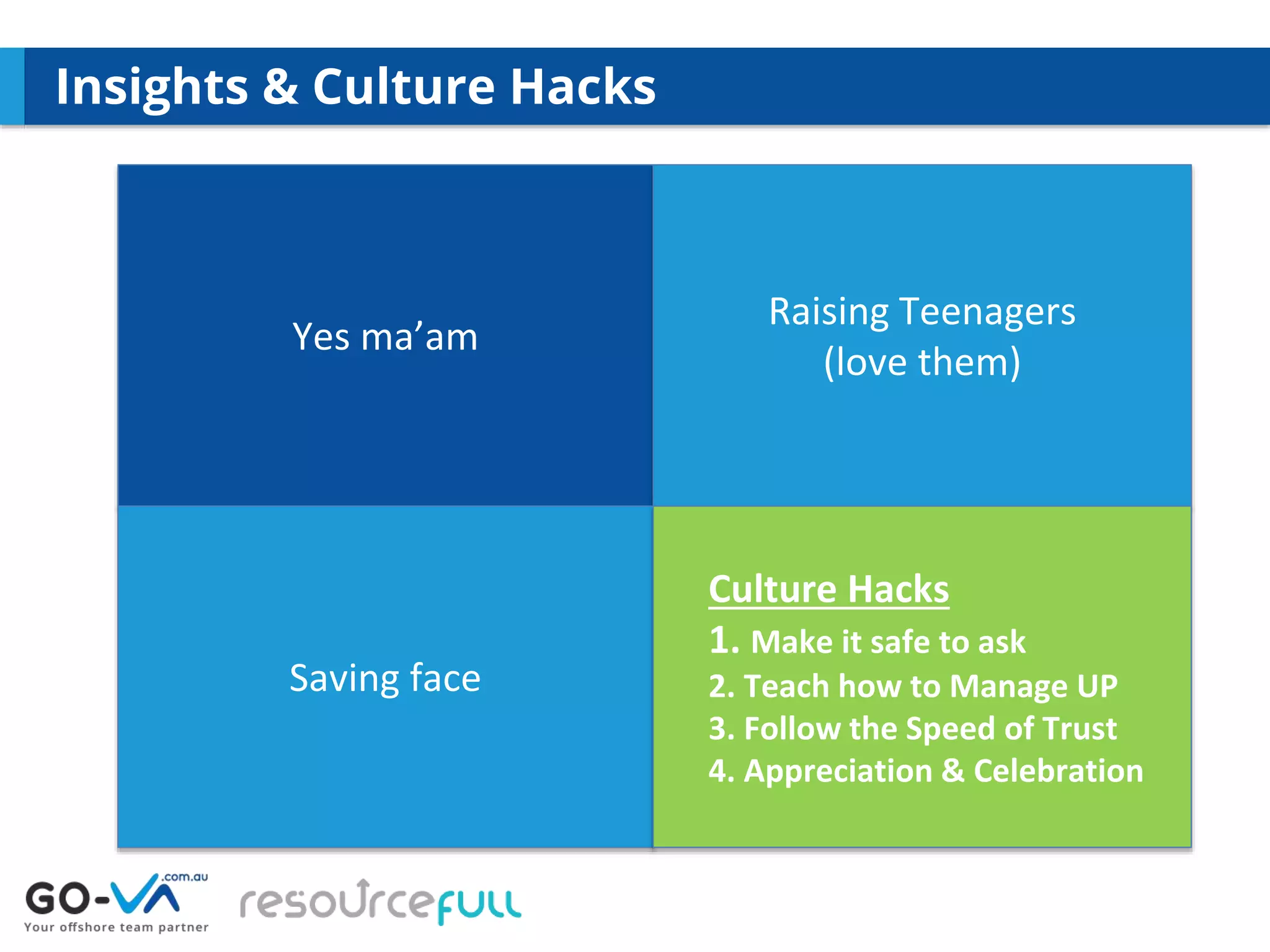 Insights & Culture Hacks

Yes ma’am

Raising Teenagers (love them)

Saving face

Culture Hacks
1. Make it safe to ask
2. Teach how to Manage UP
3. Follow the Speed of Trust
4. Appreciation & Celebration

GO-VA .com.au
Your offshore team partner

resourcefull